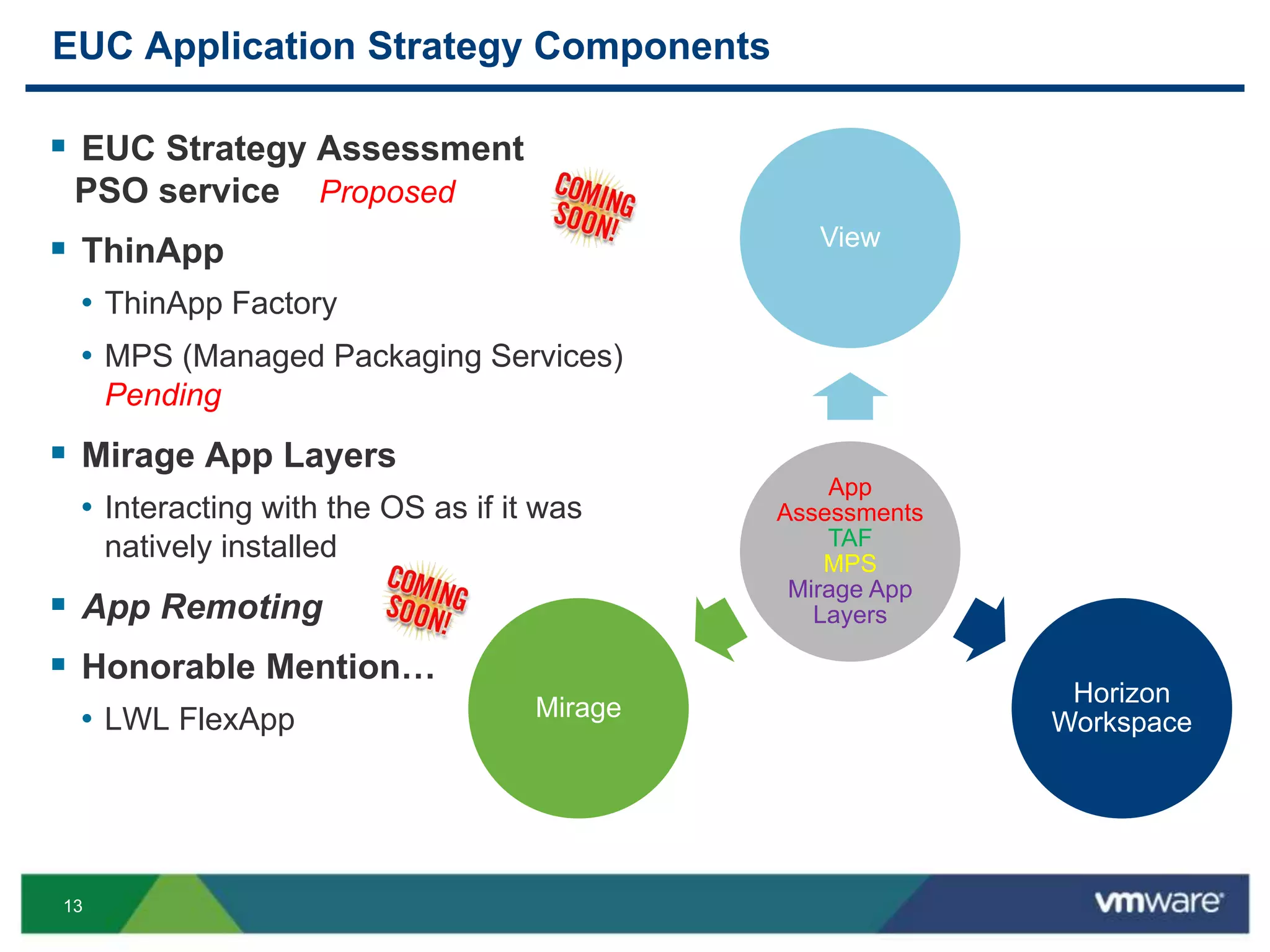 EUC Application Strategy Components

▪ EUC Strategy Assessment PSO service Proposed

COMING SOON!

▪ ThinApp
• ThinApp Factory
• MPS (Managed Packaging Services) Pending

▪ Mirage App Layers
• Interacting with the OS as if it was natively installed

▪ App Remoting

COMING SOON!

▪ Honorable Mention…
• LWL FlexApp

View

App Assessments
TAF
MPS
Mirage App Layers

Mirage

Horizon Workspace

13

vmware